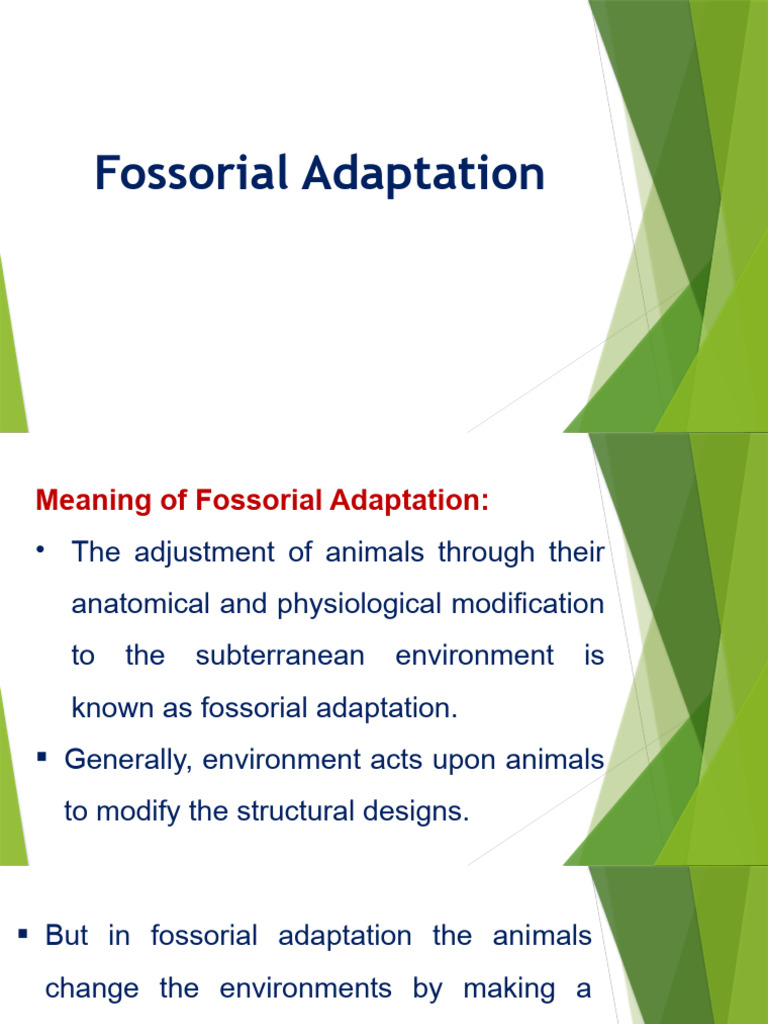 Fossorial Adaptation

Meaning of Fossorial Adaptation:

• The adjustment of animals through their anatomical and physiological modification to the subterranean environment is known as fossorial adaptation.

▪ Generally, environment acts upon animals to modify the structural designs.

▪ But in fossorial adaptation the animals change the environments by making a